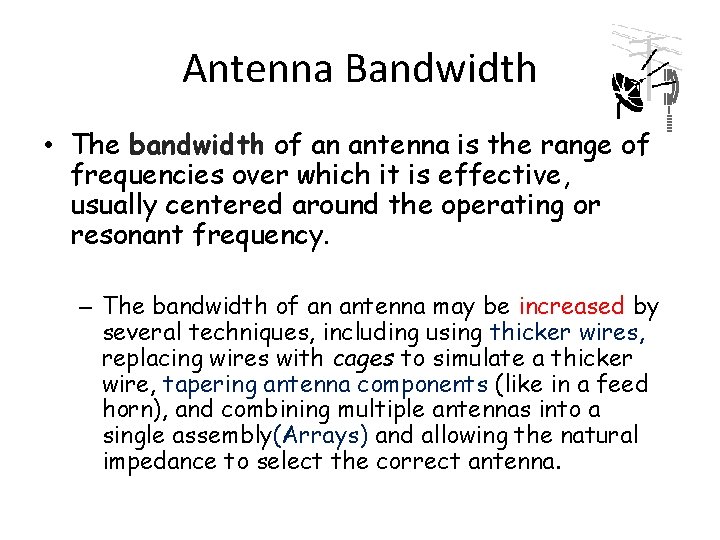 Antenna Bandwidth

• The bandwidth of an antenna is the range of frequencies over which it is effective, usually centered around the operating or resonant frequency.

– The bandwidth of an antenna may be increased by several techniques, including using thicker wires, replacing wires with cages to simulate a thicker wire, tapering antenna components (like in a feed horn), and combining multiple antennas into a single assembly(Arrays) and allowing the natural impedance to select the correct antenna.